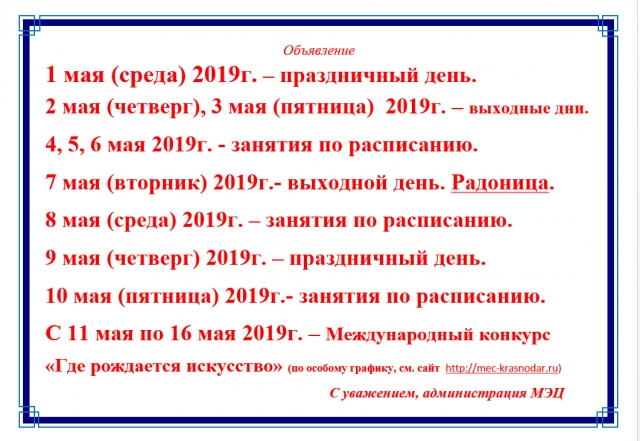 Объявление

1 мая (среда) 2019г. – праздничный день.

2 мая (четверг), 3 мая (пятница) 2019г. – выходные дни.

4, 5, 6 мая 2019г. - занятия по расписанию.

7 мая (вторник) 2019г.- выходной день. Радоница.

8 мая (среда) 2019г. – занятия по расписанию.

9 мая (четверг) 2019г. – праздничный день.

10 мая (пятница) 2019г.- занятия по расписанию.

С 11 мая по 16 мая 2019г. – Международный конкурс «Где рождается искусство» (по особому графику, см. сайт http://mec-krasnodar.ru)

С уважением, администрация МЭЦ